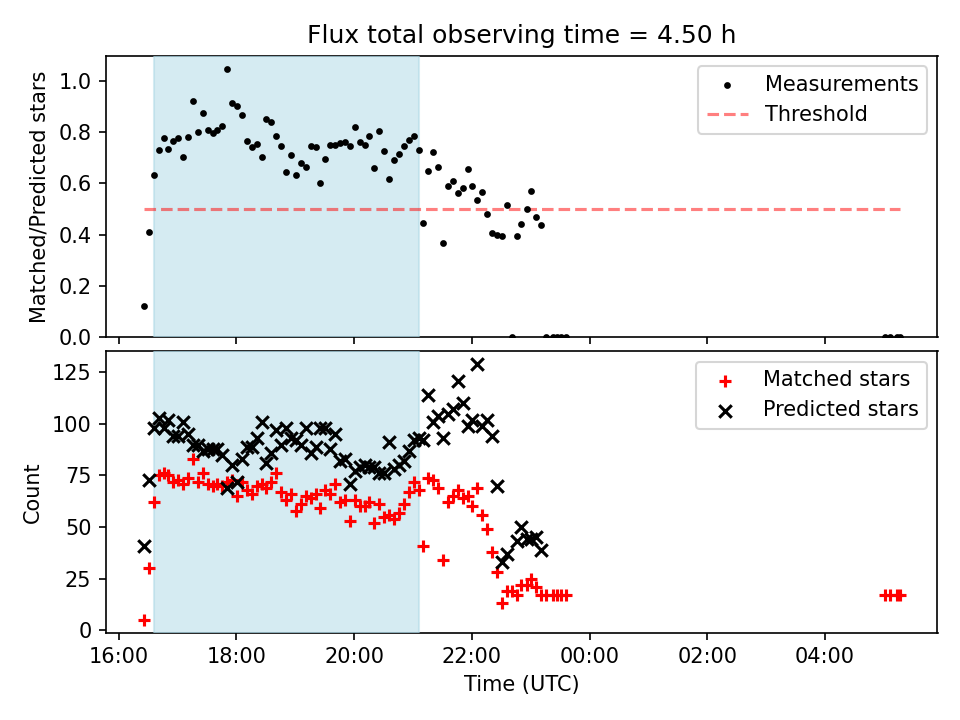 Flux total observing time = 4.50 h

Matched/Predicted stars

1.0
0.8
0.6
0.4
0.2
0.0

Measurements
Threshold

Count

125
100
75
50
25
0

Matched stars
Predicted stars

16:00
18:00
20:00
22:00
00:00
02:00
04:00

Time (UTC)